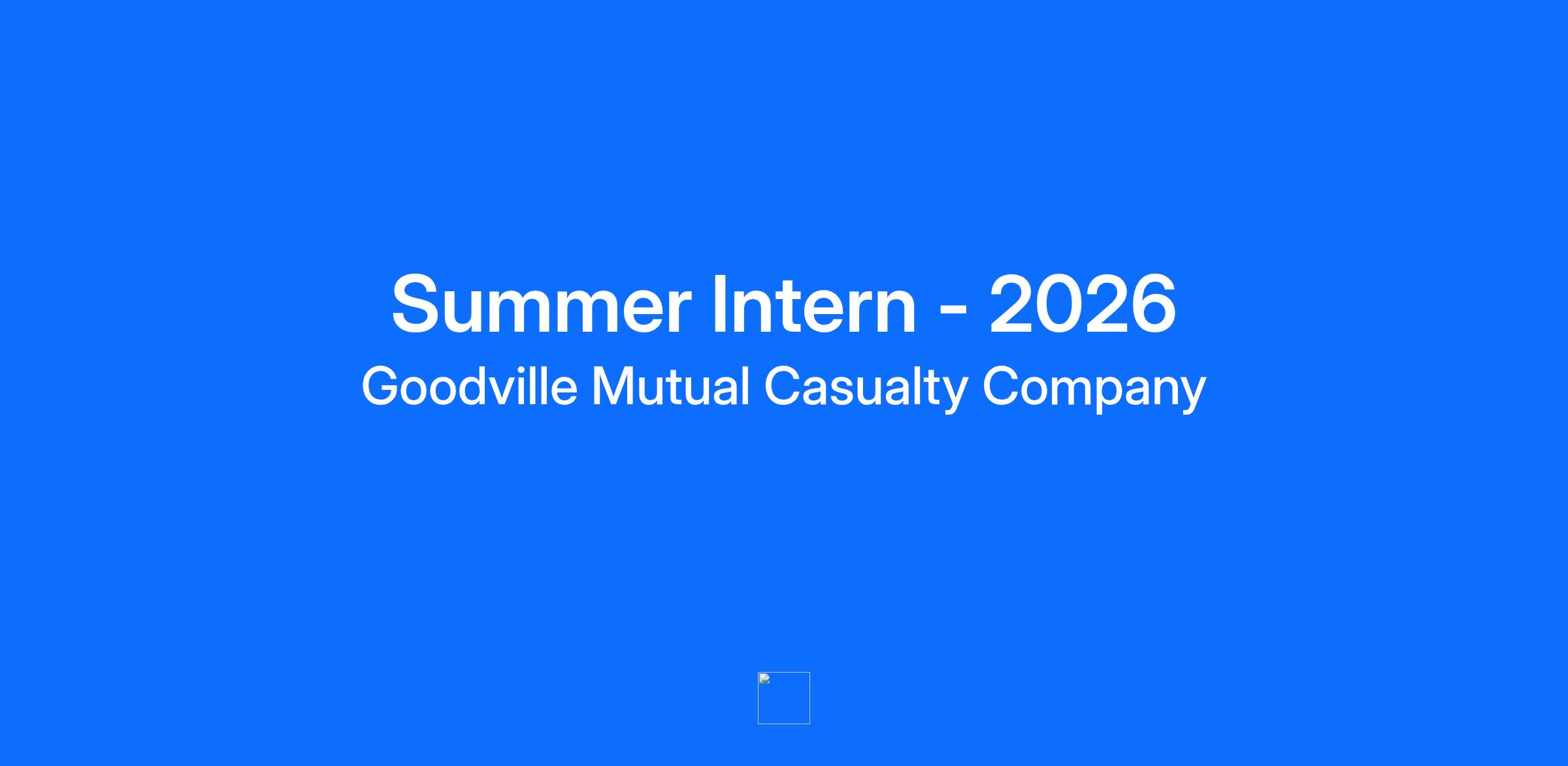 Summer Intern - 2026
Goodville Mutual Casualty Company